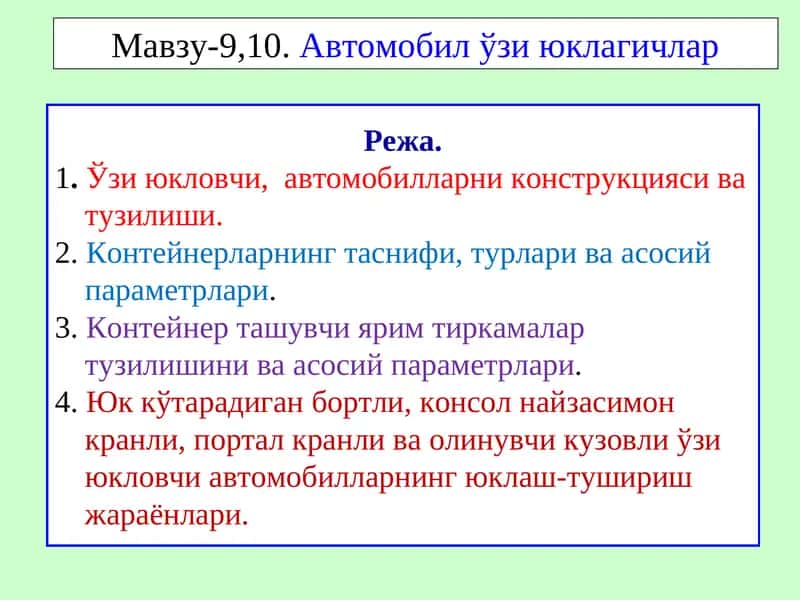 Мавзу-9,10. Автомобил ўзи юклагичлар

Режа.

1. Ўзи юкловчи, автомобилларни конструкцияси ва тузилиши.

2. Контейнерларнинг таснифи, турлари ва асосий параметрлари.

3. Контейнер ташувчи ярим тиркамалар тузилишини ва асосий параметрлари.

4. Юк кўтарадиган бортли, консол найзасимон кранли, портал кранли ва олинувчи кузовли ўзи юкловчи автомобилларнинг юклаш-тушириш жараёнлари.